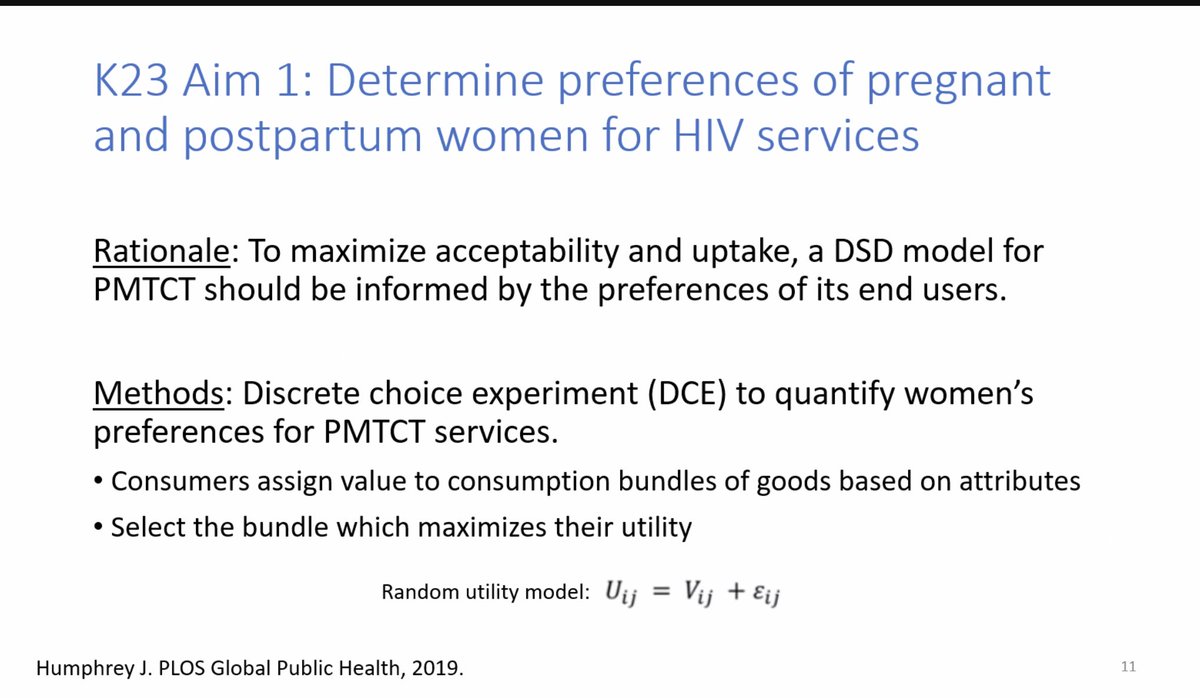 K23 Aim 1: Determine preferences of pregnant and postpartum women for HIV services

Rationale: To maximize acceptability and uptake, a DSD model for PMTCT should be informed by the preferences of its end users.

Methods: Discrete choice experiment (DCE) to quantify women's preferences for PMTCT services.

• Consumers assign value to consumption bundles of goods based on attributes
• Select the bundle which maximizes their utility

Random utility model: $U_{ij} = V_{ij} + \varepsilon_{ij}$

Humphrey J. PLOS Global Public Health, 2019.

11